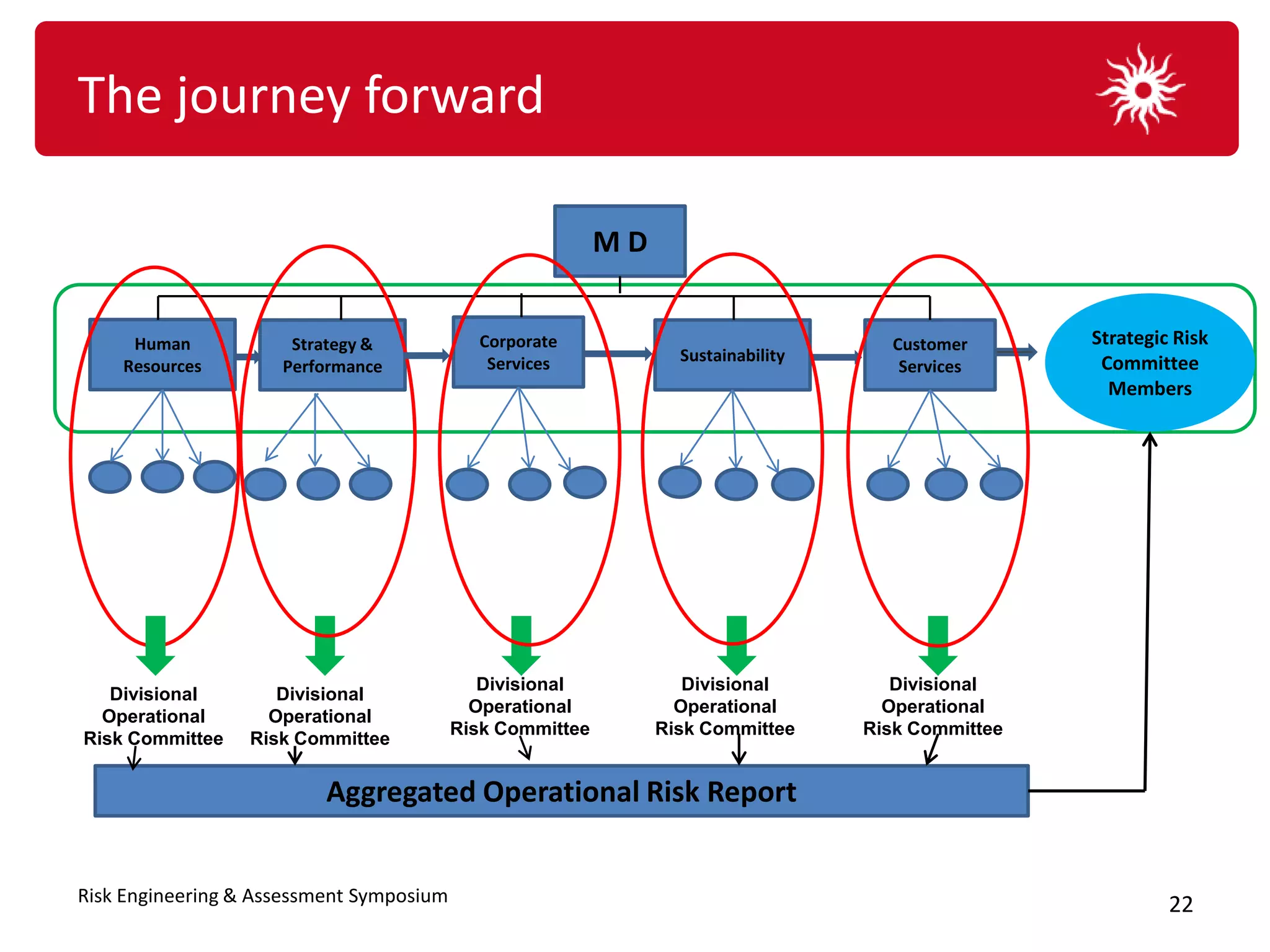 The journey forward

M D

Human Resources

Strategy & Performance

Corporate Services

Sustainability

Customer Services

Strategic Risk Committee Members

Divisional Operational Risk Committee

Divisional Operational Risk Committee

Divisional Operational Risk Committee

Divisional Operational Risk Committee

Divisional Operational Risk Committee

Aggregated Operational Risk Report

Risk Engineering & Assessment Symposium

22